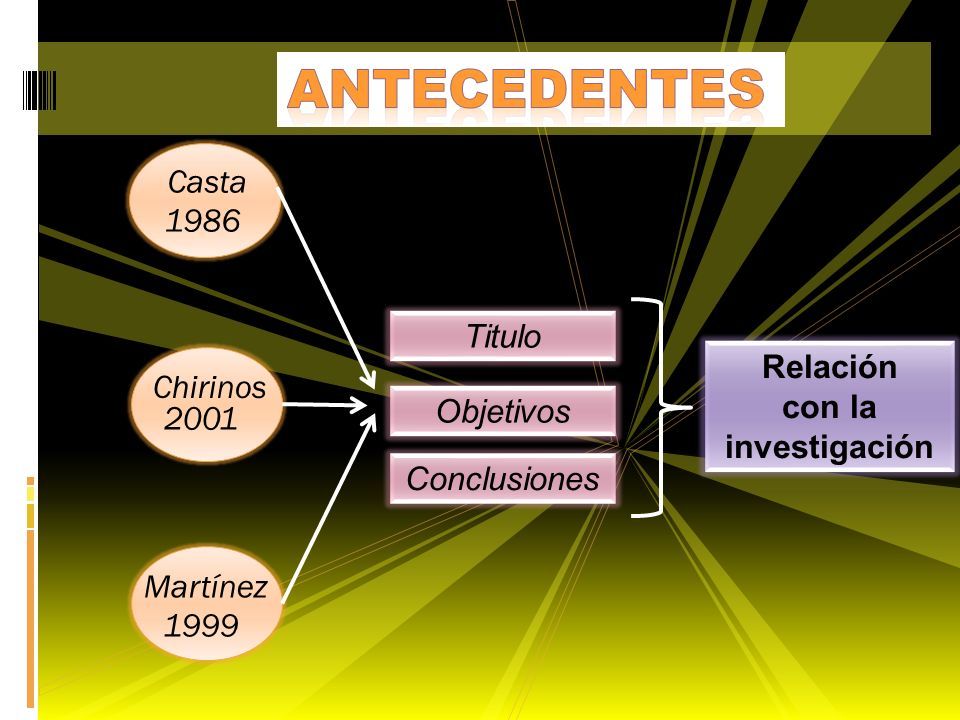 ANTECEDENTES

Casta
1986

Chirinos
2001

Martínez
1999

Titulo

Objetivos

Conclusiones

Relación
con la
investigación